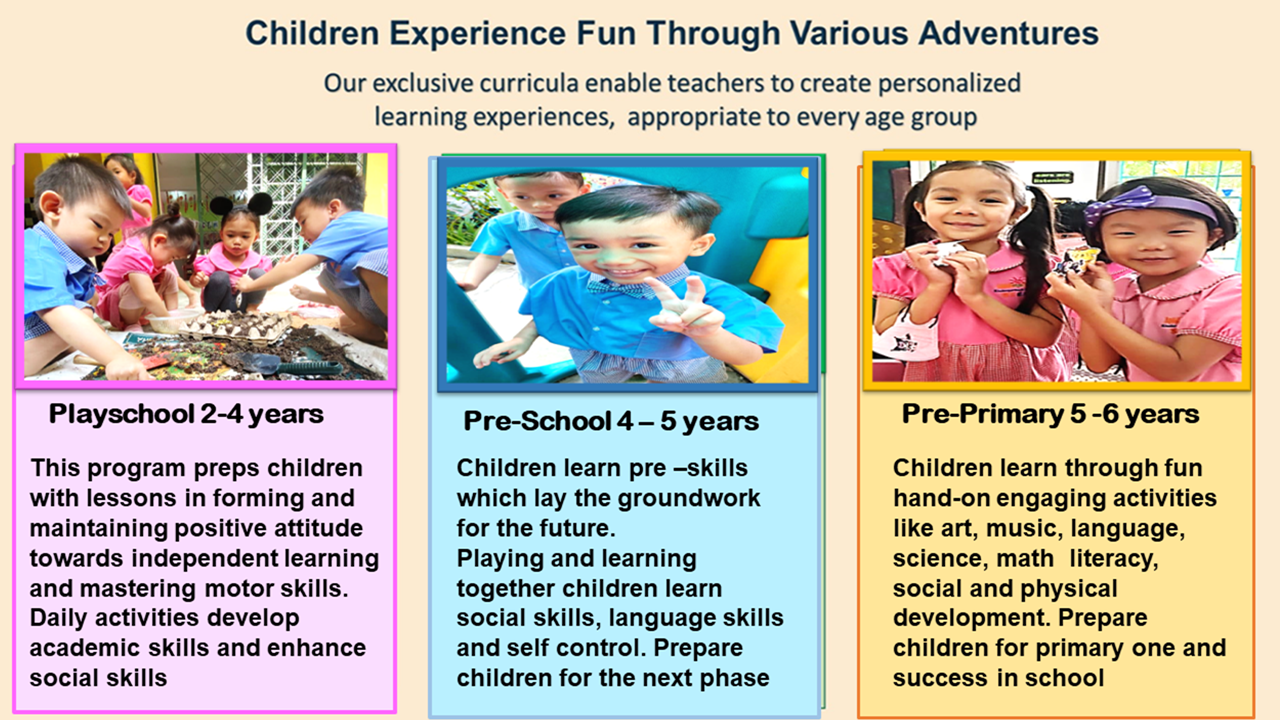 Children Experience Fun Through Various Adventures

Our exclusive curricula enable teachers to create personalized learning experiences, appropriate to every age group

Playschool 2-4 years

This program preps children with lessons in forming and maintaining positive attitude towards independent learning and mastering motor skills. Daily activities develop academic skills and enhance social skills

Pre-School 4 – 5 years

Children learn pre –skills which lay the groundwork for the future.
Playing and learning together children learn social skills, language skills and self control. Prepare children for the next phase

Pre-Primary 5 -6 years

Children learn through fun hand-on engaging activities like art, music, language, science, math literacy, social and physical development. Prepare children for primary one and success in school